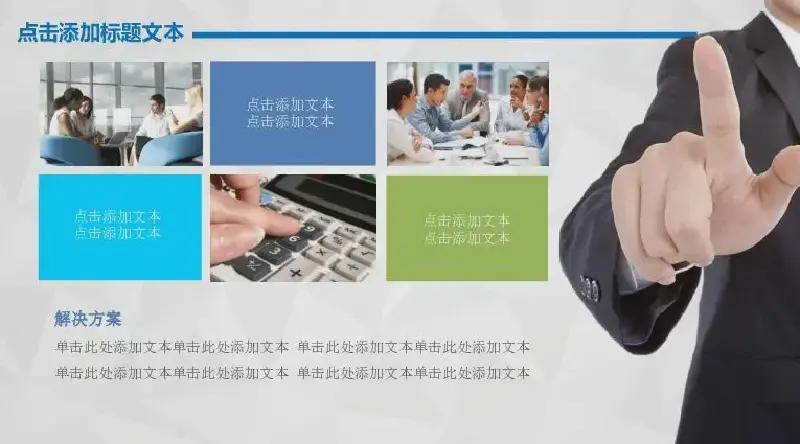 点击添加标题文本

点击添加文本
点击添加文本

点击添加文本
点击添加文本

点击添加文本
点击添加文本

解决方案

单击此处添加文本单击此处添加文本 单击此处添加文本单击此处添加文本
单击此处添加文本单击此处添加文本 单击此处添加文本单击此处添加文本